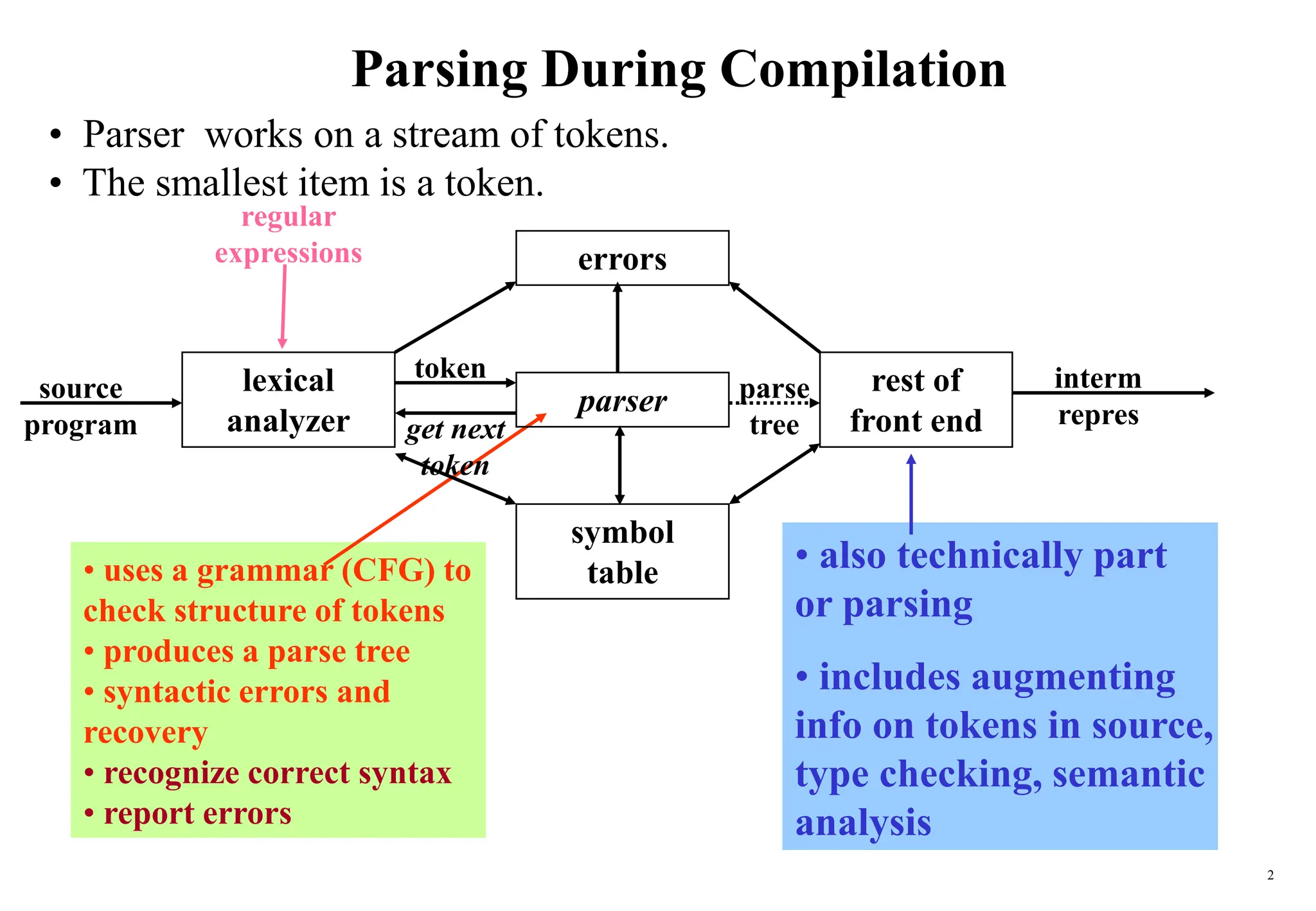 Parsing During Compilation

• Parser works on a stream of tokens.
• The smallest item is a token.

regular expressions

errors

source program

lexical analyzer

token

get next token

parser

parse tree

rest of front end

interm repres

symbol table

• uses a grammar (CFG) to check structure of tokens
• produces a parse tree
• syntactic errors and recovery
• recognize correct syntax
• report errors

• also technically part or parsing

• includes augmenting info on tokens in source, type checking, semantic analysis

2